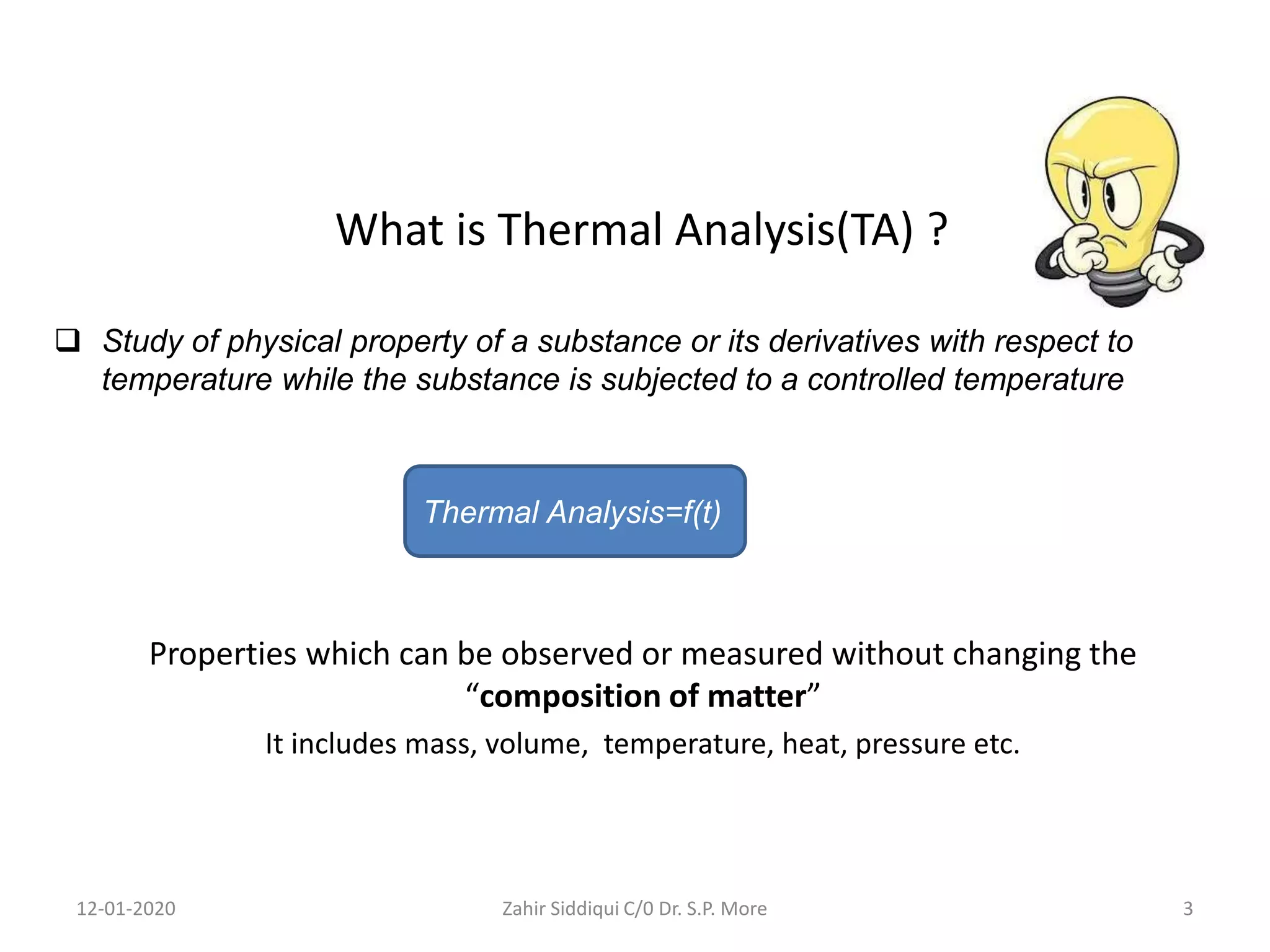 What is Thermal Analysis(TA) ?

❑ Study of physical property of a substance or its derivatives with respect to temperature while the substance is subjected to a controlled temperature

Thermal Analysis=f(t)

Properties which can be observed or measured without changing the "**composition of matter**"

It includes mass, volume, temperature, heat, pressure etc.

12-01-2020 Zahir Siddiqui C/0 Dr. S.P. More 3